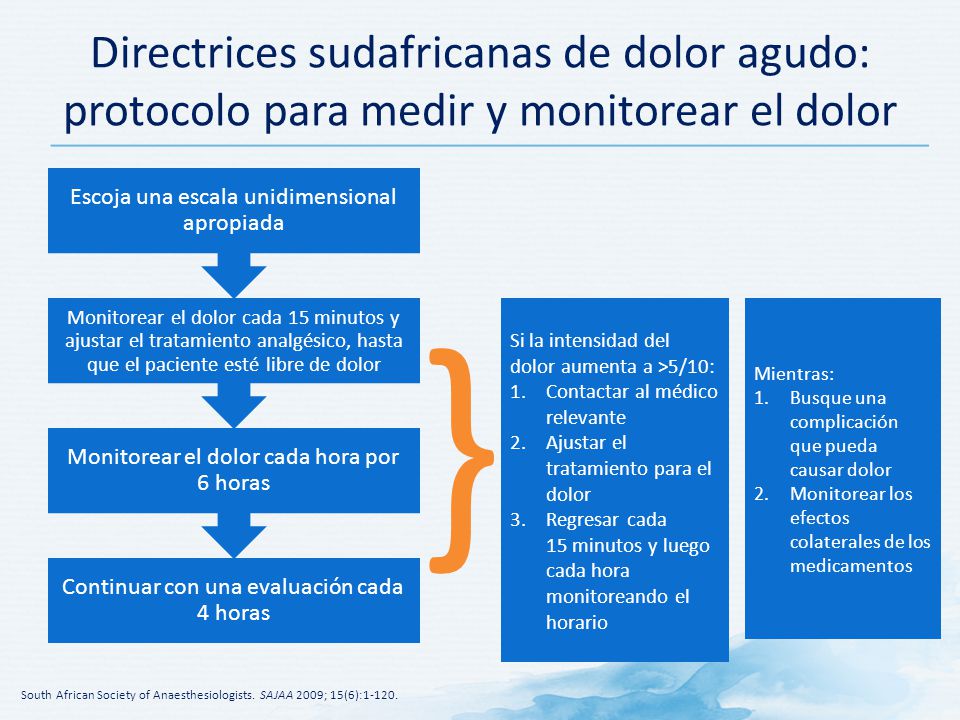 Directrices sudafricanas de dolor agudo: protocolo para medir y monitorear el dolor

Escoja una escala unidimensional apropiada

Monitorear el dolor cada 15 minutos y ajustar el tratamiento analgésico, hasta que el paciente esté libre de dolor

Monitorear el dolor cada hora por 6 horas

Continuar con una evaluación cada 4 horas

Si la intensidad del dolor aumenta a >5/10:
1. Contactar al médico relevante
2. Ajustar el tratamiento para el dolor
3. Regresar cada 15 minutos y luego cada hora monitoreando el horario

Mientras:
1. Busque una complicación que pueda causar dolor
2. Monitorear los efectos colaterales de los medicamentos

South African Society of Anaesthesiologists. SAJAA 2009; 15(6):1-120.